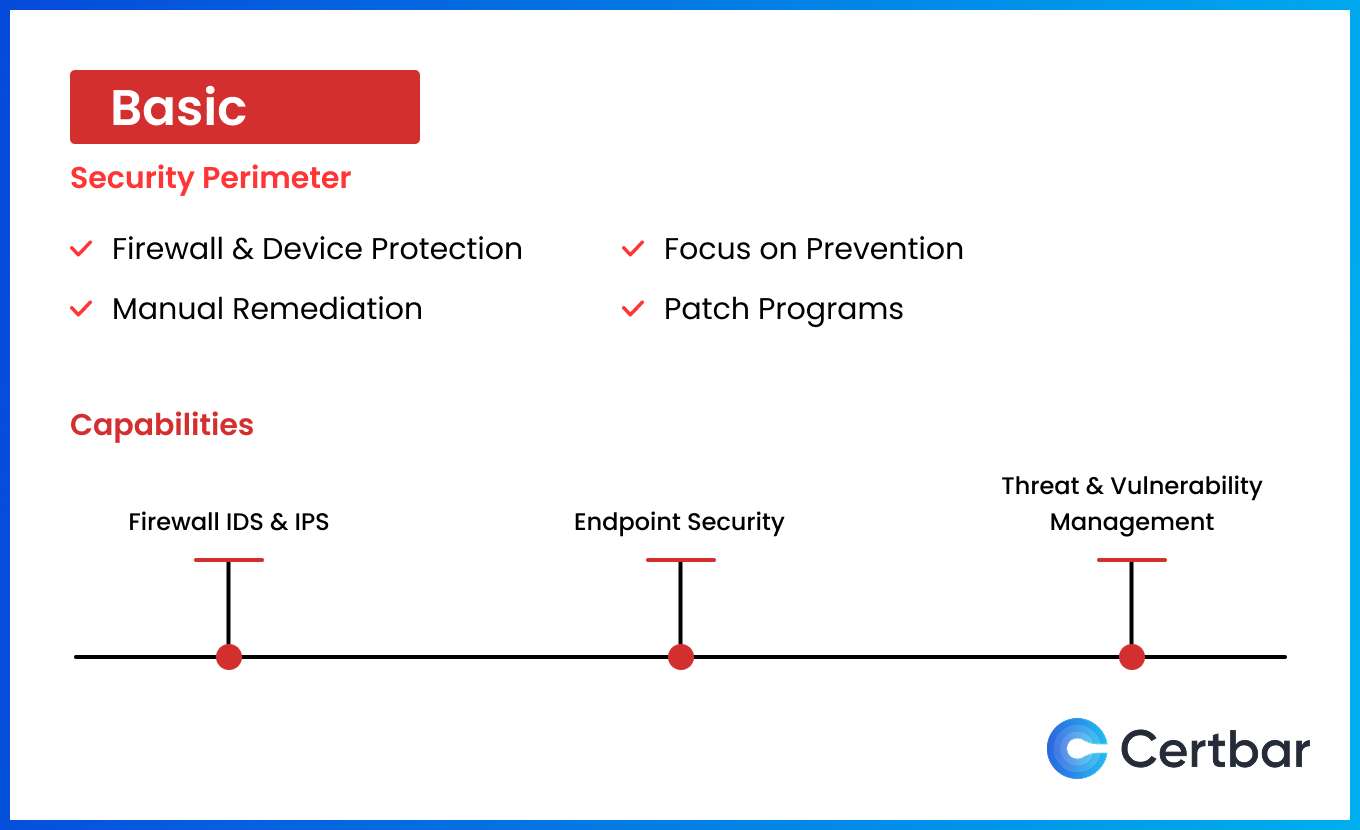 Basic

Security Perimeter

Firewall & Device Protection

Manual Remediation

Focus on Prevention

Patch Programs

Capabilities

Firewall IDS & IPS

Endpoint Security

Threat & Vulnerability Management

Certbar